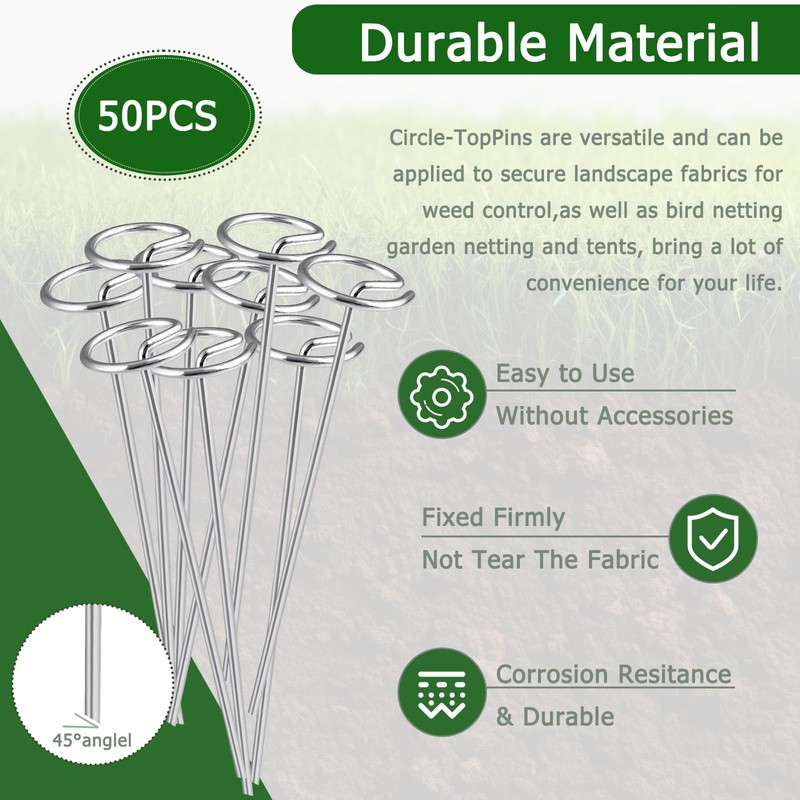 Durable Material

50PCS

Circle-TopPins are versatile and can be applied to secure landscape fabrics for weed control,as well as bird netting garden netting and tents, bring a lot of convenience for your life.

Easy to Use
Without Accessories

Fixed Firmly
Not Tear The Fabric

Corrosion Resitance
& Durable

45°anglel